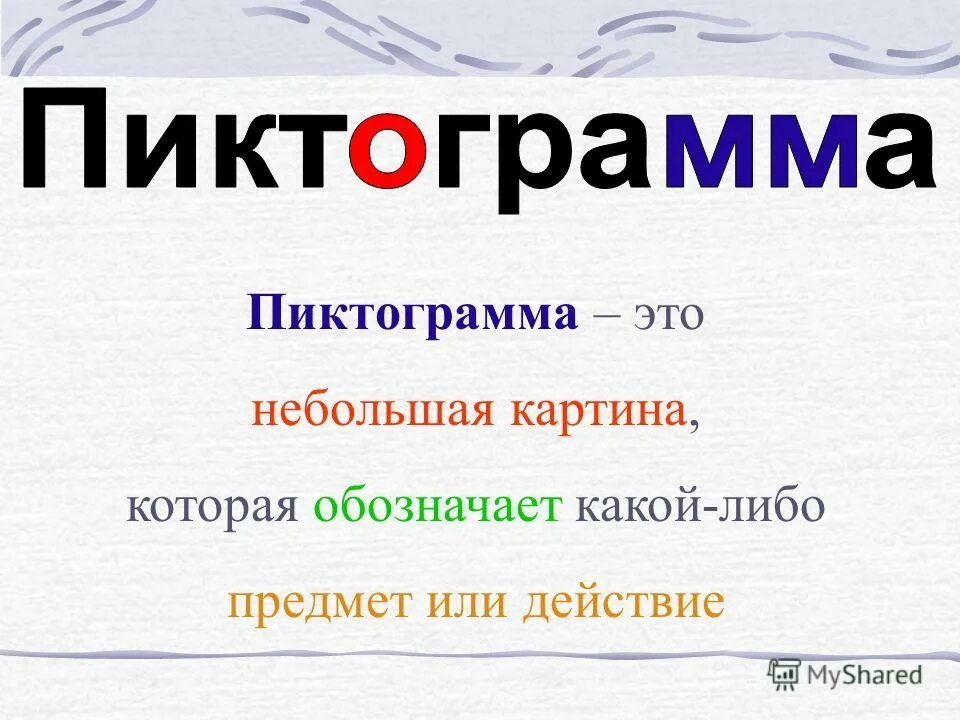 Пиктограмма

Пиктограмма – это небольшая картина, которая обозначает какой-либо предмет или действие

MyShared